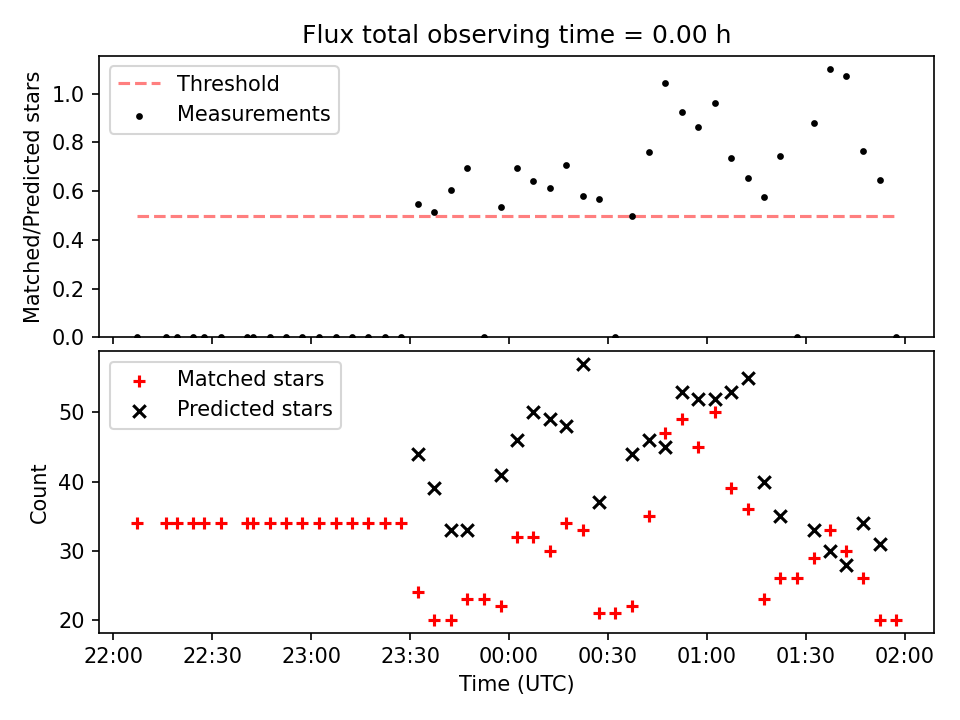 Flux total observing time = 0.00 h

Threshold
Measurements

Matched/Predicted stars

1.0
0.8
0.6
0.4
0.2
0.0

Matched stars
Predicted stars

Count

50
40
30
20

22:00
22:30
23:00
23:30
00:00
00:30
01:00
01:30
02:00

Time (UTC)